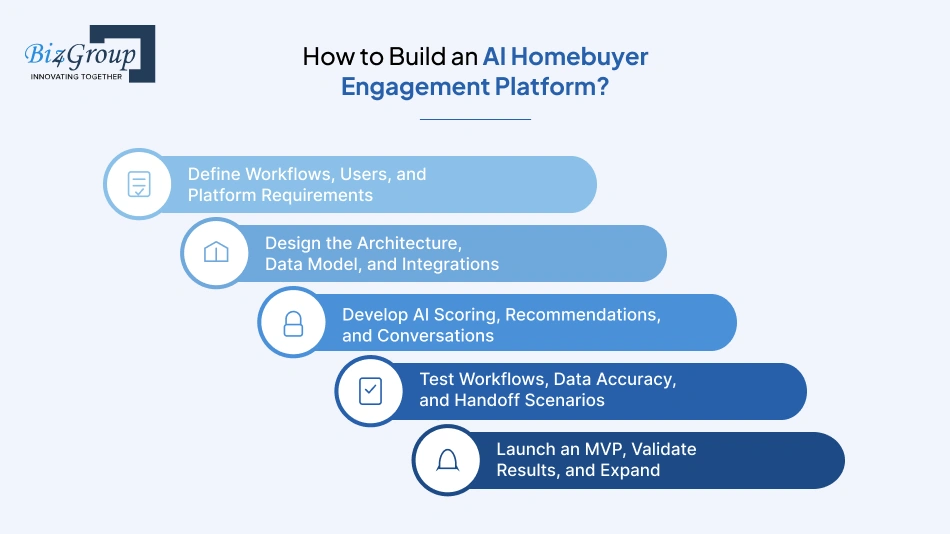 Biz4Group
INNOVATING TOGETHER

How to Build an AI Homebuyer Engagement Platform?

Define Workflows, Users, and Platform Requirements

Design the Architecture, Data Model, and Integrations

Develop AI Scoring, Recommendations, and Conversations

Test Workflows, Data Accuracy, and Handoff Scenarios

Launch an MVP, Validate Results, and Expand